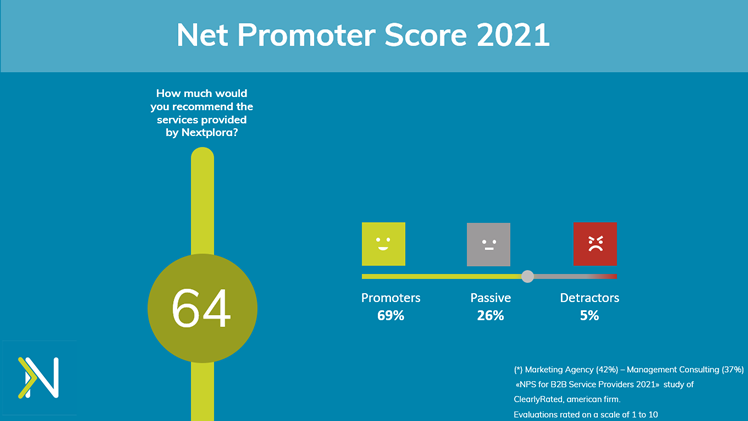 Net Promoter Score 2021

How much would you recommend the services provided by Nextplora?

64

Promoters
69%

Passive
26%

Detractors
5%

(*) Marketing Agency (42%) – Management Consulting (37%)
«NPS for B2B Service Providers 2021» study of ClearlyRated, american firm.
Evaluations rated on a scale of 1 to 10